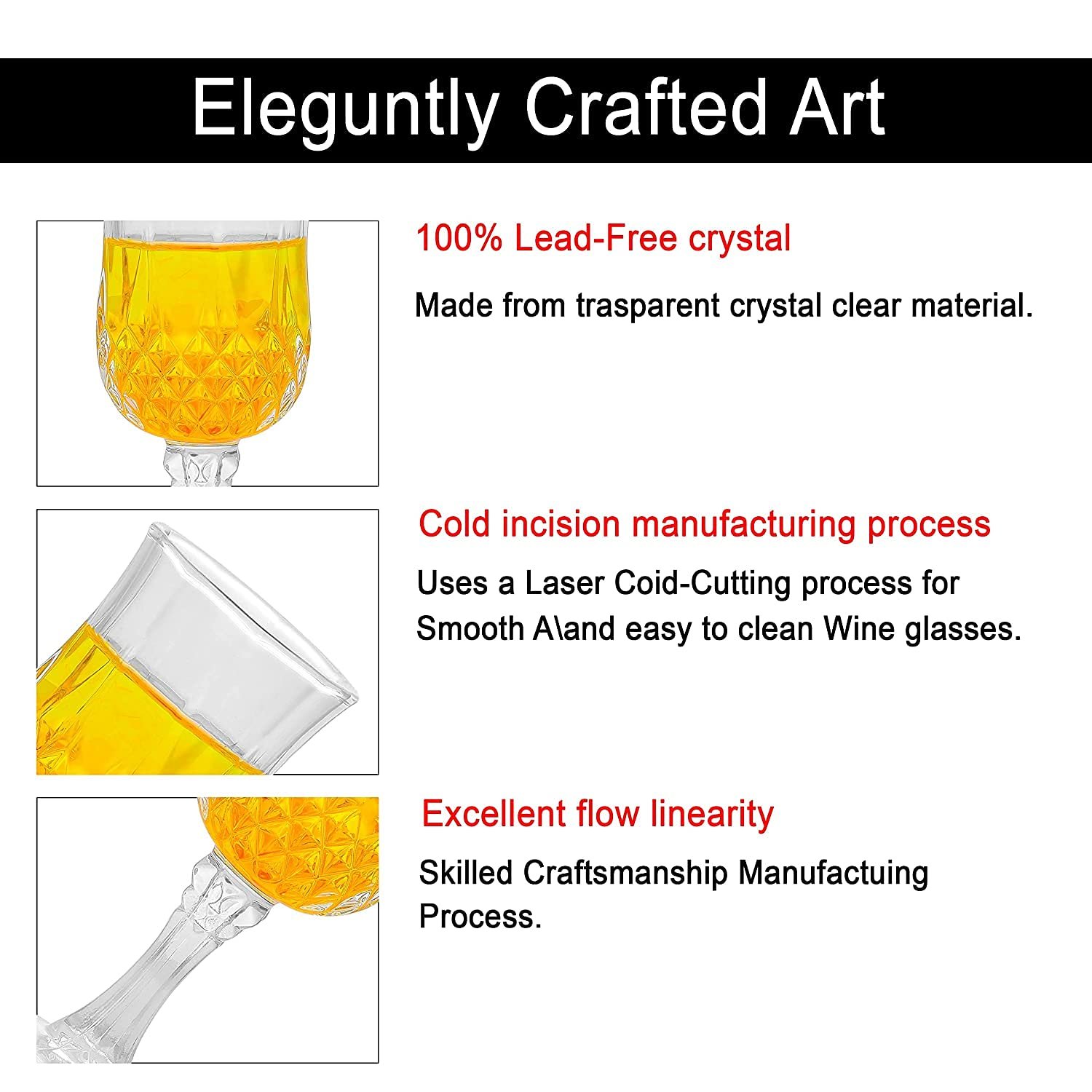 Eleguntly Crafted Art

100% Lead-Free crystal

Made from trasparent crystal clear material.

Cold incision manufacturing process

Uses a Laser Coid-Cutting process for Smooth A\and easy to clean Wine glasses.

Excellent flow linearity

Skilled Craftsmanship Manufactuing Process.